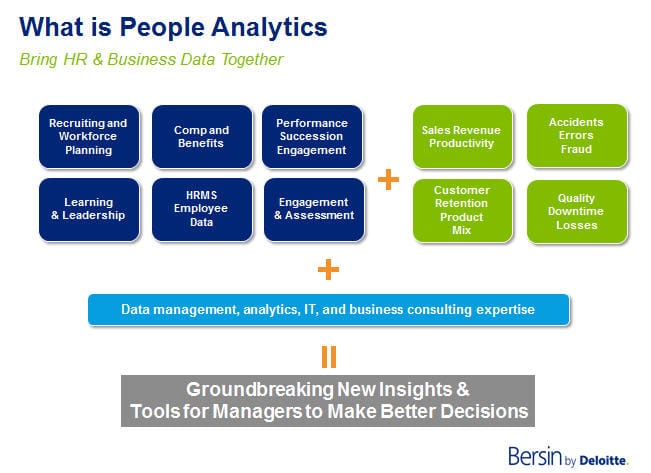 What is People Analytics

Bring HR & Business Data Together

Recruiting and Workforce Planning

Comp and Benefits

Performance Succession Engagement

Learning & Leadership

HRMS Employee Data

Engagement & Assessment

+

Sales Revenue Productivity

Accidents Errors Fraud

Customer Retention Product Mix

Quality Downtime Losses

+

Data management, analytics, IT, and business consulting expertise

=

Groundbreaking New Insights & Tools for Managers to Make Better Decisions

Bersin by Deloitte.